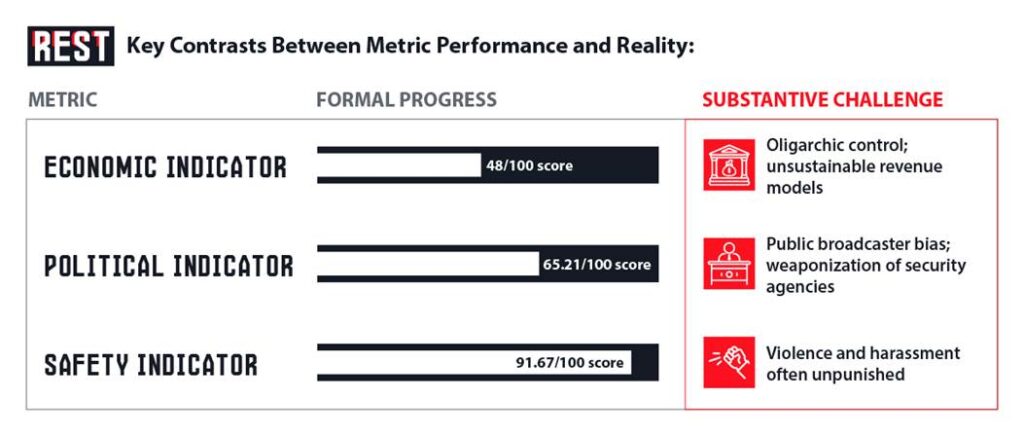 REST Key Contrasts Between Metric Performance and Reality:

| METRIC | FORMAL PROGRESS | SUBSTANTIVE CHALLENGE |
|---|---|---|
| ECONOMIC INDICATOR | 48/100 score | Oligarchic control; unsustainable revenue models |
| POLITICAL INDICATOR | 65.21/100 score | Public broadcaster bias; weaponization of security agencies |
| SAFETY INDICATOR | 91.67/100 score | Violence and harassment often unpunished |